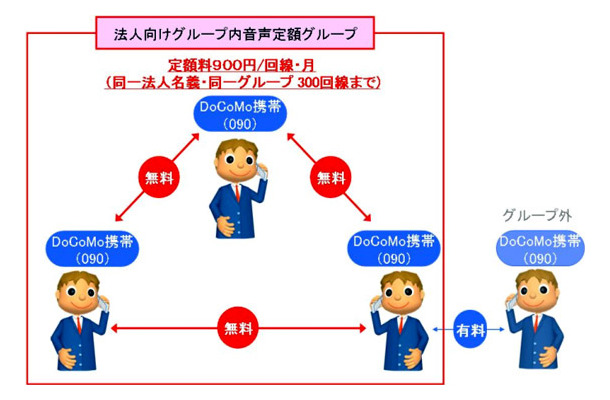 法人向けグループ内音声定額グループ

定額料900円/回線・月
(同一法人名義・同一グループ 300回線まで)

DoCoMo携帯
(090)

無料

無料

DoCoMo携帯
(090)

DoCoMo携帯
(090)

グループ外

DoCoMo携帯
(090)

無料

有料